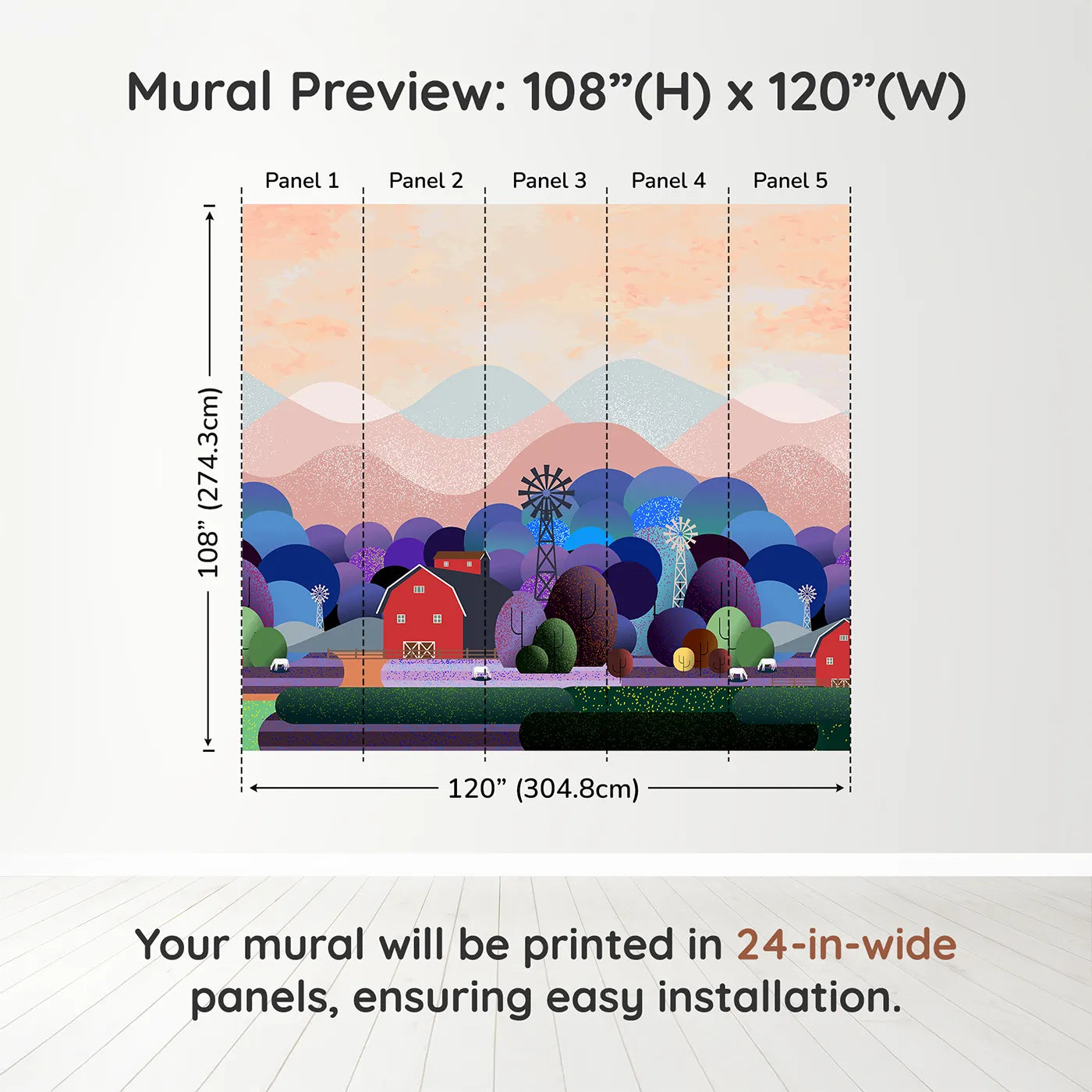 Mural Preview: 108”(H) x 120”(W)

Panel 1 Panel 2 Panel 3 Panel 4 Panel 5

108” (274.3cm)

120” (304.8cm)

Your mural will be printed in 24-in-wide panels, ensuring easy installation.